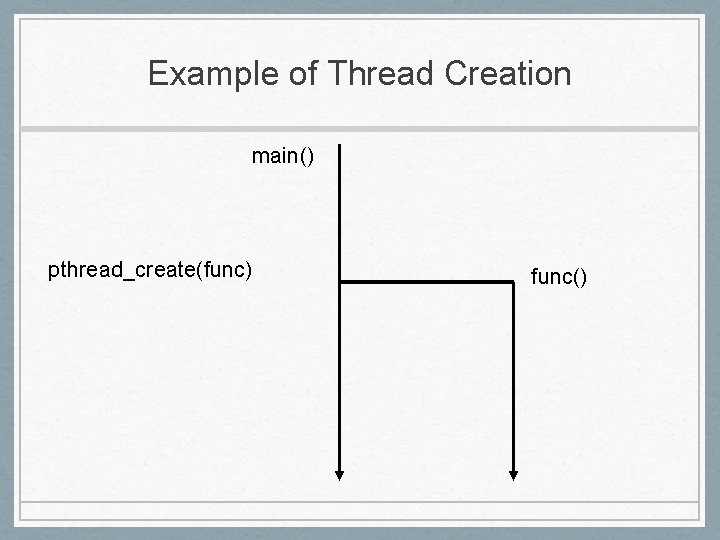 Example of Thread Creation

main()

pthread_create(func)

func()